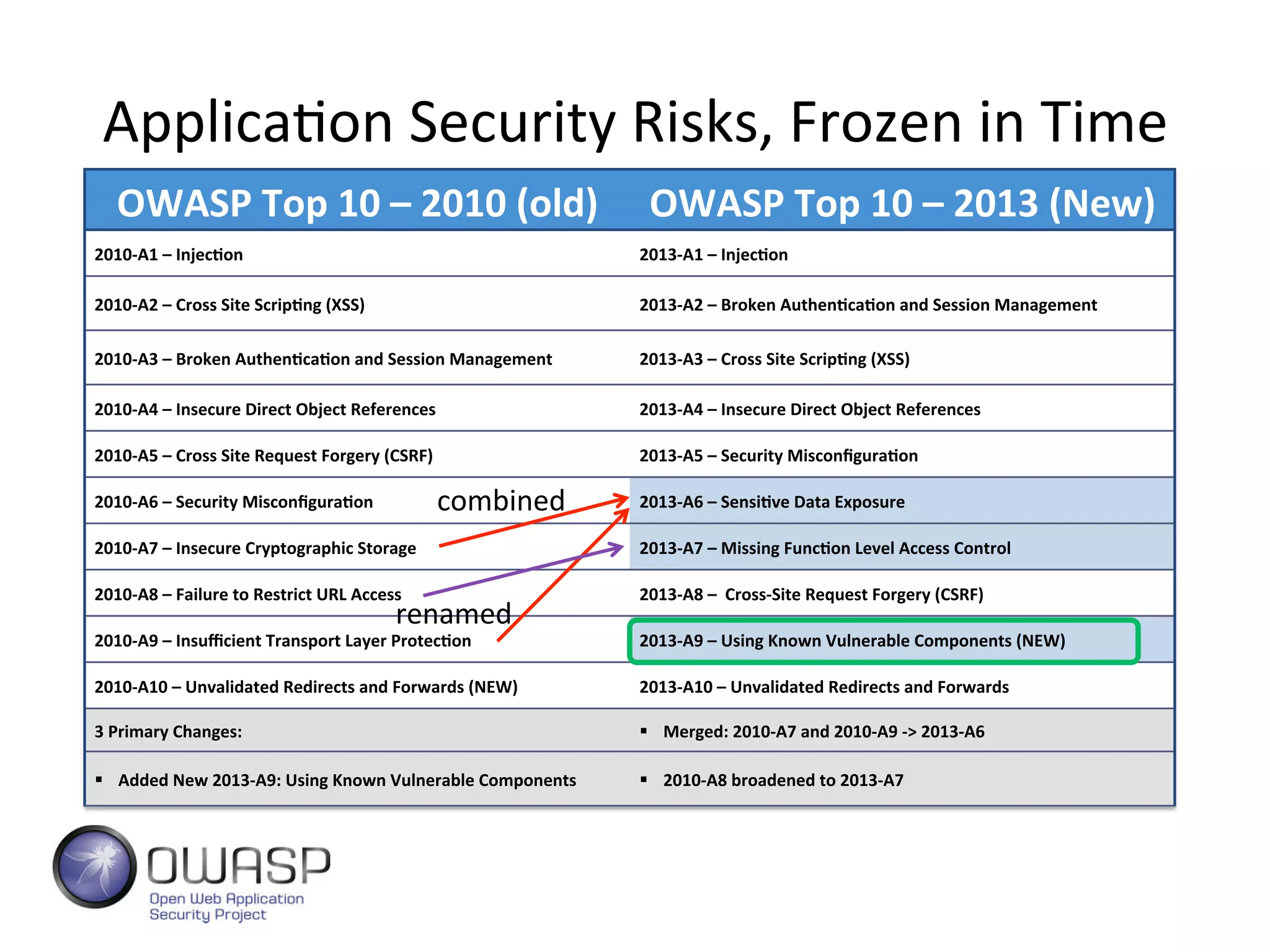 Application Security Risks, Frozen in Time

| OWASP Top 10 – 2010 (old) | OWASP Top 10 – 2013 (New) |
|---|---|
| 2010-A1 – Injection | 2013-A1 – Injection |
| 2010-A2 – Cross Site Scripting (XSS) | 2013-A2 – Broken Authentication and Session Management |
| 2010-A3 – Broken Authentication and Session Management | 2013-A3 – Cross Site Scripting (XSS) |
| 2010-A4 – Insecure Direct Object References | 2013-A4 – Insecure Direct Object References |
| 2010-A5 – Cross Site Request Forgery (CSRF) | 2013-A5 – Security Misconfiguration |
| 2010-A6 – Security Misconfiguration | 2013-A6 – Sensitive Data Exposure |
| 2010-A7 – Insecure Cryptographic Storage | 2013-A7 – Missing Function Level Access Control |
| 2010-A8 – Failure to Restrict URL Access | 2013-A8 – Cross-Site Request Forgery (CSRF) |
| 2010-A9 – Insufficient Transport Layer Protection | 2013-A9 – Using Known Vulnerable Components (NEW) |
| 2010-A10 – Unvalidated Redirects and Forwards (NEW) | 2013-A10 – Unvalidated Redirects and Forwards |
| 3 Primary Changes: | ▪ Merged: 2010-A7 and 2010-A9 -> 2013-A6 |
| ▪ Added New 2013-A9: Using Known Vulnerable Components | ▪ 2010-A8 broadened to 2013-A7 |

combined

renamed

OWASP
Open Web Application Security Project